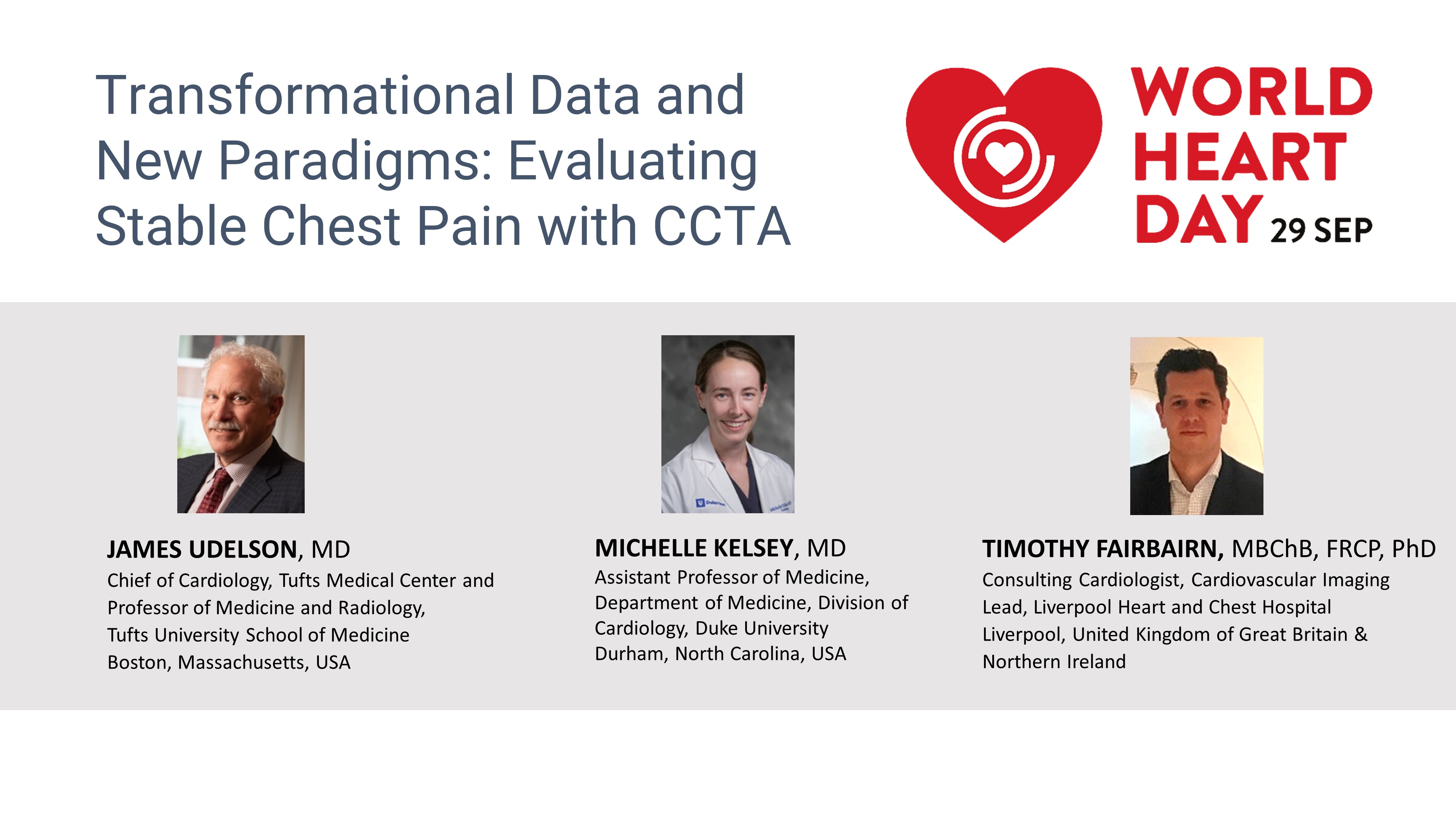 Transformational Data and New Paradigms: Evaluating Stable Chest Pain with CCTA

WORLD HEART DAY 29 SEP

JAMES UDELSON, MD
Chief of Cardiology, Tufts Medical Center and Professor of Medicine and Radiology, Tufts University School of Medicine Boston, Massachusetts, USA

MICHELLE KELSEY, MD
Assistant Professor of Medicine, Department of Medicine, Division of Cardiology, Duke University Durham, North Carolina, USA

TIMOTHY FAIRBAIRN, MBChB, FRCP, PhD
Consulting Cardiologist, Cardiovascular Imaging Lead, Liverpool Heart and Chest Hospital Liverpool, United Kingdom of Great Britain & Northern Ireland